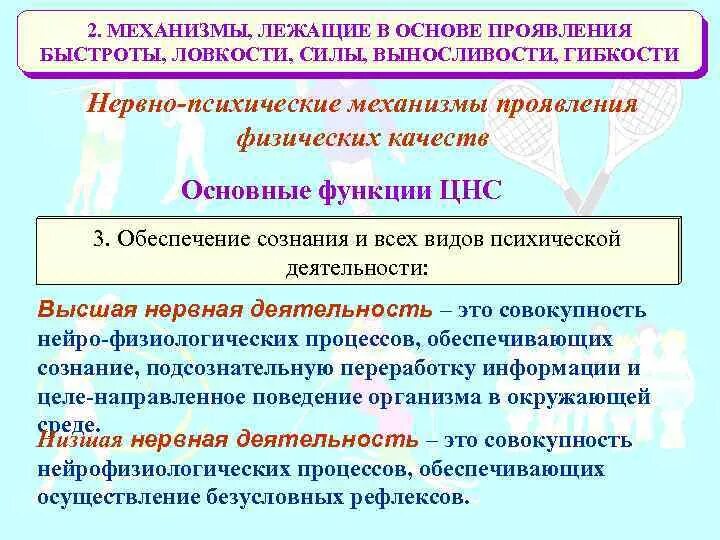 2. МЕХАНИЗМЫ, ЛЕЖАЩИЕ В ОСНОВЕ ПРОЯВЛЕНИЯ БЫСТРОТЫ, ЛОВКОСТИ, СИЛЫ, ВЫНОСЛИВОСТИ, ГИБКОСТИ

Нервно-психические механизмы проявления физических качеств

Основные функции ЦНС

3. Обеспечение сознания и всех видов психической деятельности:

Высшая нервная деятельность – это совокупность нейро-физиологических процессов, обеспечивающих сознание, подсознательную переработку информации и целе-направленное поведение организма в окружающей среде.

Низшая нервная деятельность – это совокупность нейрофизиологических процессов, обеспечивающих осуществление безусловных рефлексов.